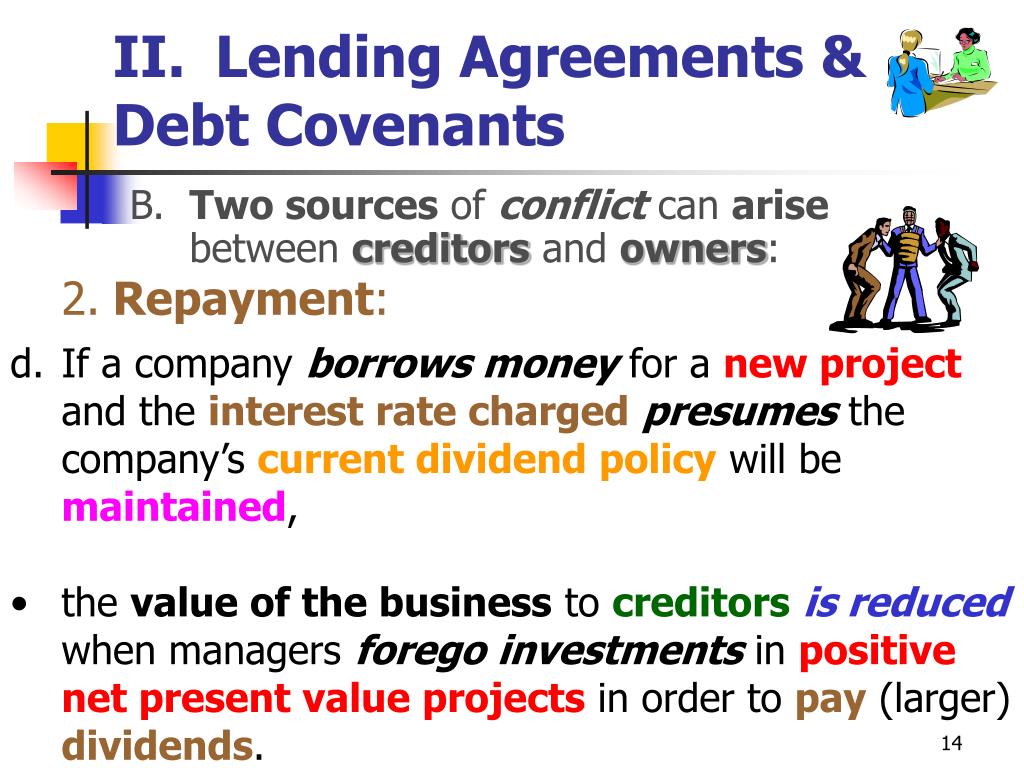 II. Lending Agreements & Debt Covenants

B. Two sources of conflict can arise between creditors and owners:

2. Repayment:

d. If a company borrows money for a new project and the interest rate charged presumes the company's current dividend policy will be maintained,

• the value of the business to creditors is reduced when managers forego investments in positive net present value projects in order to pay (larger) dividends.

14